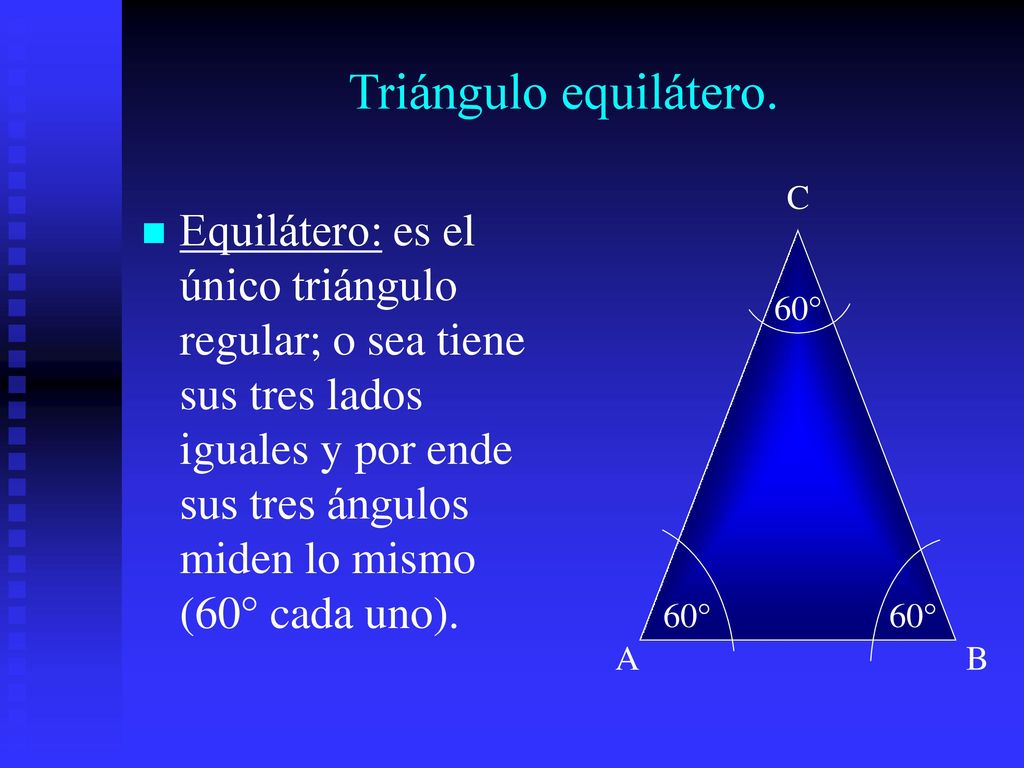 Triángulo equilátero.

Equilátero: es el único triángulo regular; o sea tiene sus tres lados iguales y por ende sus tres ángulos miden lo mismo (60° cada uno).

C
60°
60°
60°
A
B